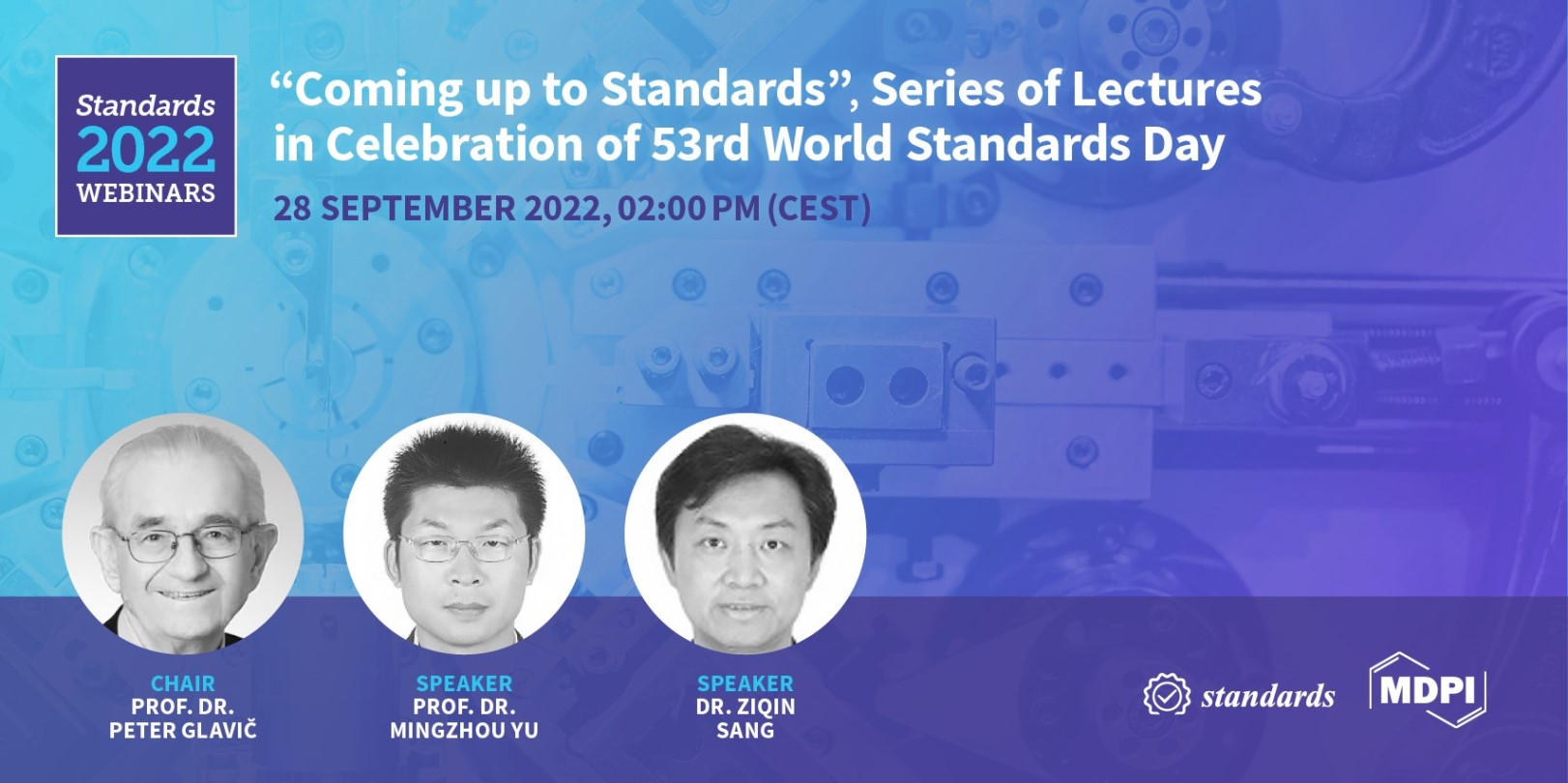 Standards
2022
WEBINARS

“Coming up to Standards”, Series of Lectures in Celebration of 53rd World Standards Day

28 SEPTEMBER 2022, 02:00 PM (CEST)

CHAIR
PROF. DR.
PETER GLAVIČ

SPEAKER
PROF. DR.
MINGZHOU YU

SPEAKER
DR. ZIQIN
SANG

standards

MDPI